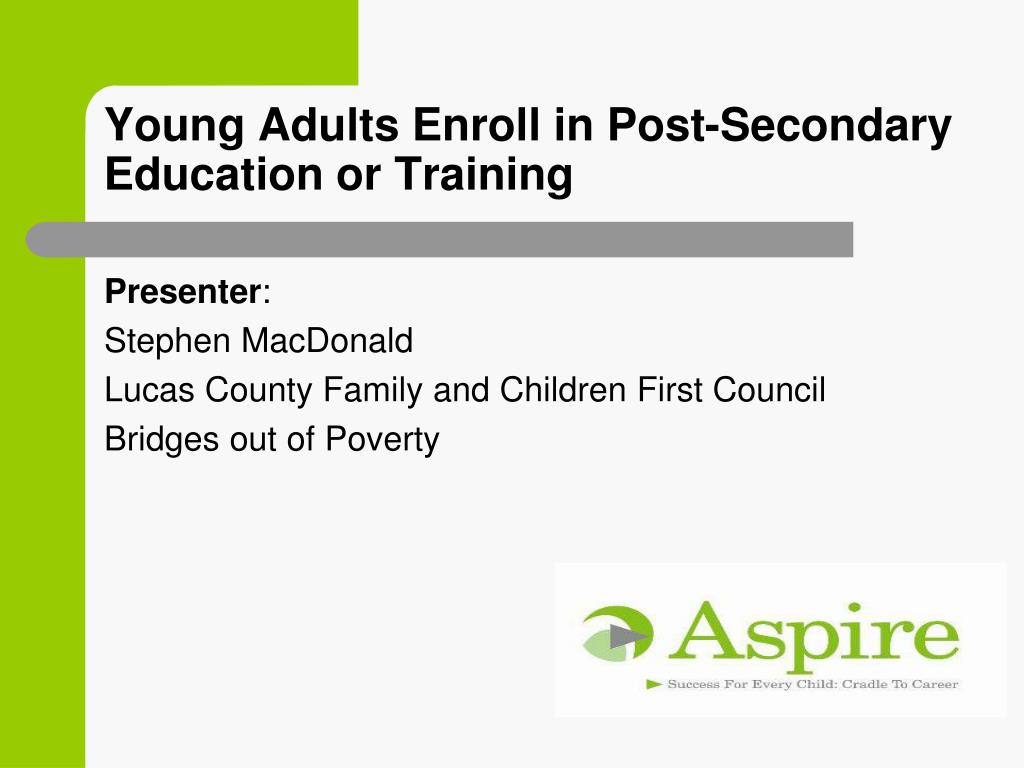 Young Adults Enroll in Post-Secondary Education or Training

Presenter:
Stephen MacDonald
Lucas County Family and Children First Council
Bridges out of Poverty

Aspire
Success For Every Child: Cradle To Career